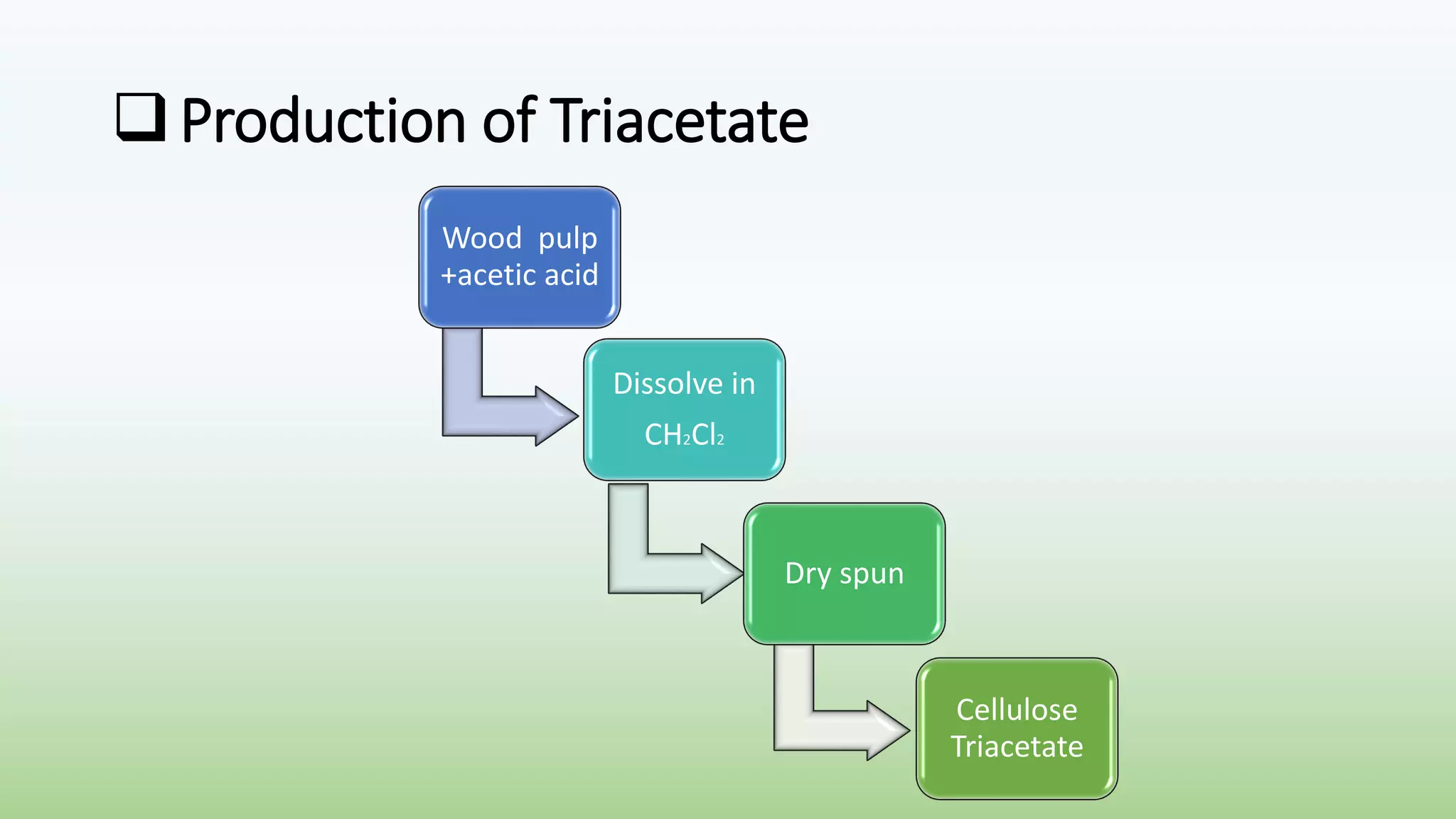 ❑ Production of Triacetate

Wood pulp +acetic acid

Dissolve in $CH_2Cl_2$

Dry spun

Cellulose Triacetate